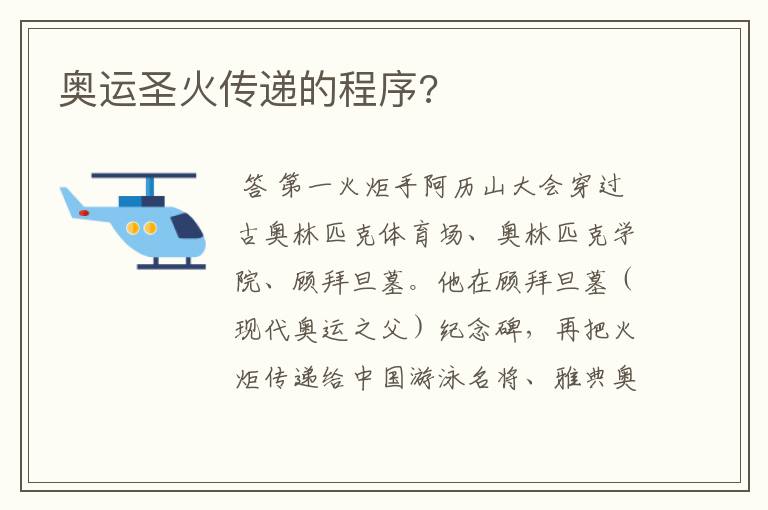 奥运圣火传递的程序?

答 第一火炬手阿历山大会穿过古奥林匹克体育场、奥林匹克学院、顾拜旦墓。他在顾拜旦墓（现代奥运之父）纪念碑，再把火炬传递给中国游泳名将、雅典奥